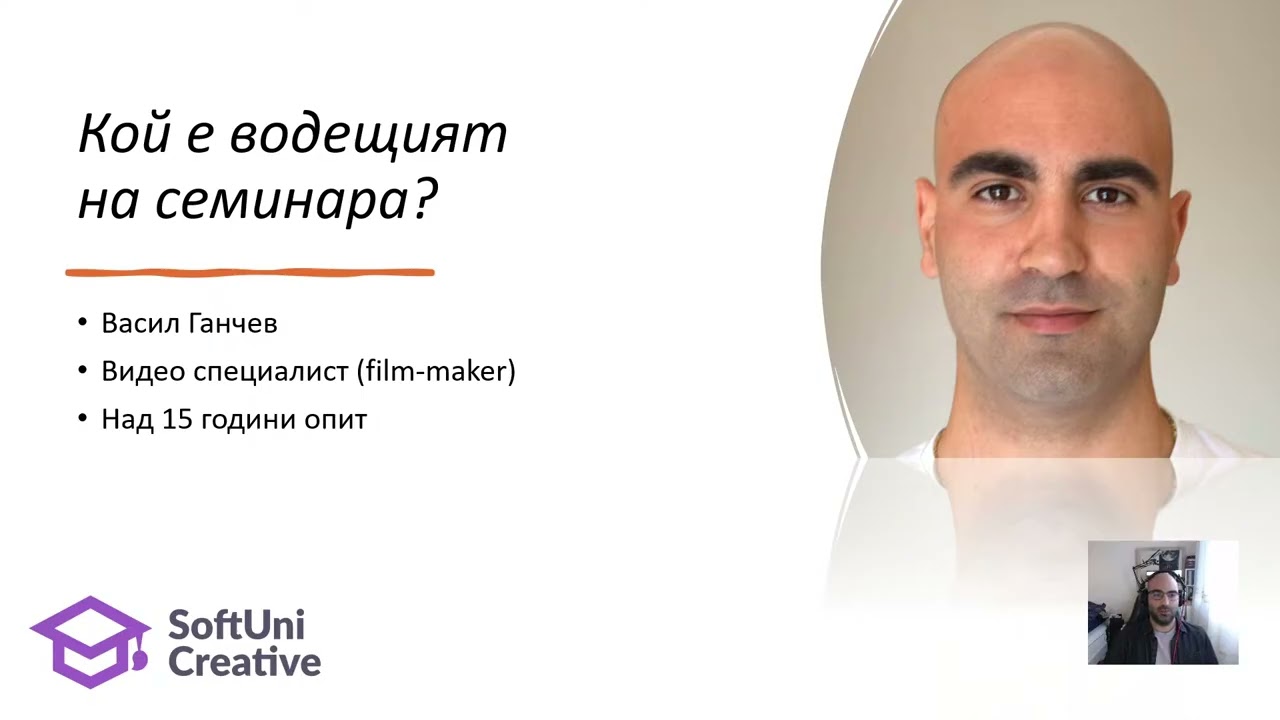 Кой е водещият на семинара?

• Васил Ганчев
• Видео специалист (film-maker)
• Над 15 години опит

SoftUni Creative